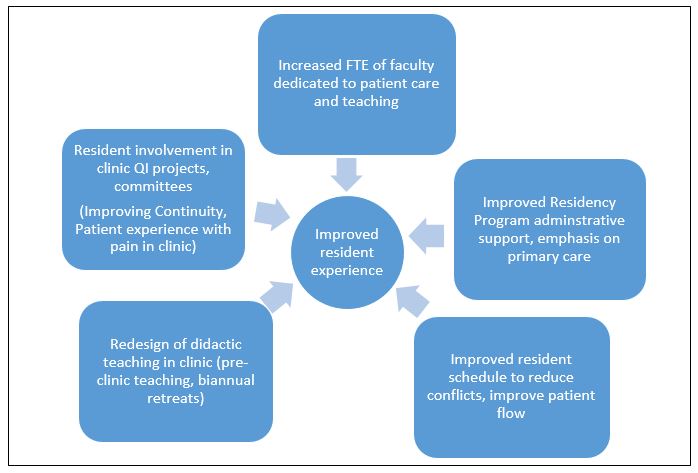 Increased FTE of faculty dedicated to patient care and teaching

Resident involvement in clinic QI projects, committees

(Improving Continuity, Patient experience with pain in clinic)

Improved resident experience

Improved Residency Program adminstrative support, emphasis on primary care

Redesign of didactic teaching in clinic (pre-clinic teaching, biannual retreats)

Improved resident schedule to reduce conflicts, improve patient flow